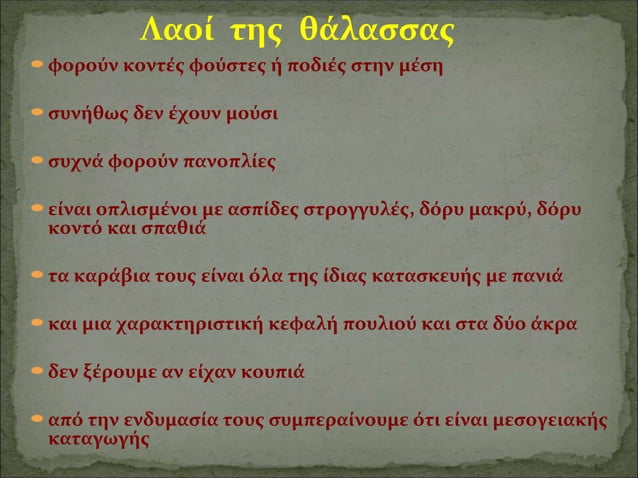 Λαοί της θάλασσας

- φορούν κοντές φούστες ή ποδιές στην μέση
- συνήθως δεν έχουν μούσι
- συχνά φορούν πανοπλίες
- είναι οπλισμένοι με ασπίδες στρογγυλές, δόρυ μακρύ, δόρυ κοντό και σπαθιά
- τα καράβια τους είναι όλα της ίδιας κατασκευής με πανιά
- και μια χαρακτηριστική κεφαλή πουλιού και στα δύο άκρα
- δεν ξέρουμε αν είχαν κουπιά
- από την ενδυμασία τους συμπεραίνουμε ότι είναι μεσογειακής καταγωγής